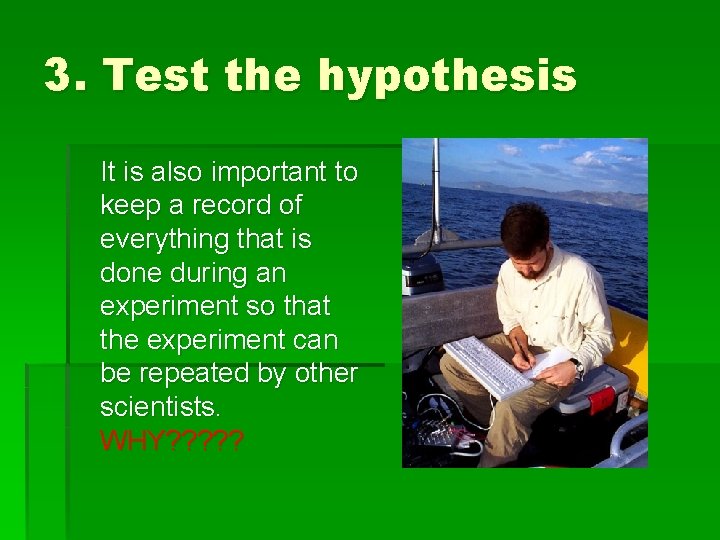 3. Test the hypothesis

It is also important to keep a record of everything that is done during an experiment so that the experiment can be repeated by other scientists.
WHY?????